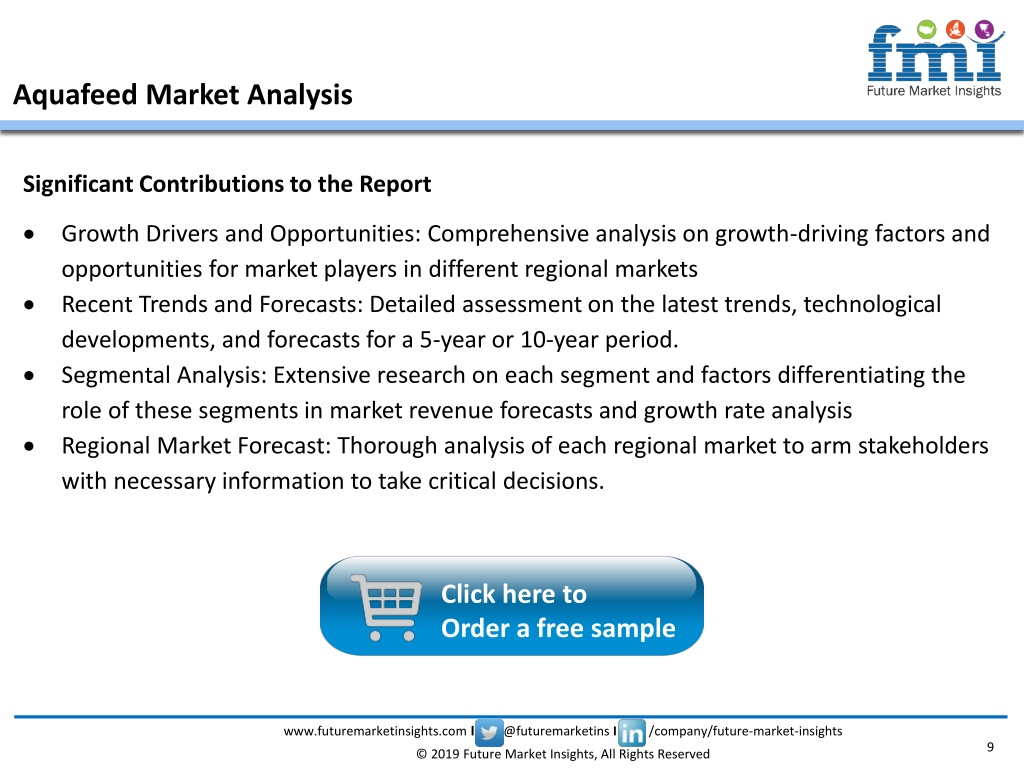 fmi
Future Market Insights

Aquafeed Market Analysis

Significant Contributions to the Report

• Growth Drivers and Opportunities: Comprehensive analysis on growth-driving factors and opportunities for market players in different regional markets
• Recent Trends and Forecasts: Detailed assessment on the latest trends, technological developments, and forecasts for a 5-year or 10-year period.
• Segmental Analysis: Extensive research on each segment and factors differentiating the role of these segments in market revenue forecasts and growth rate analysis
• Regional Market Forecast: Thorough analysis of each regional market to arm stakeholders with necessary information to take critical decisions.

Click here to
Order a free sample

www.futuremarketinsights.com I @futuremarketins I in /company/future-market-insights
© 2019 Future Market Insights, All Rights Reserved
9